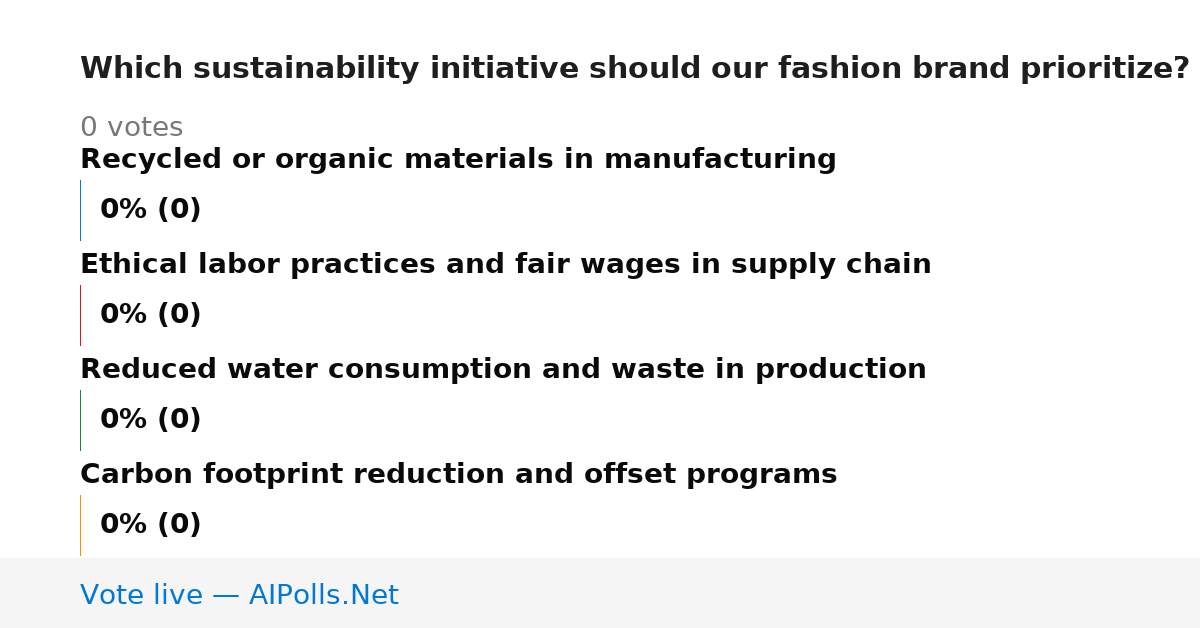 Which sustainability initiative should our fashion brand prioritize?

0 votes

Recycled or organic materials in manufacturing

0% (0)

Ethical labor practices and fair wages in supply chain

0% (0)

Reduced water consumption and waste in production

0% (0)

Carbon footprint reduction and offset programs

0% (0)

Vote live — AIPolls.Net